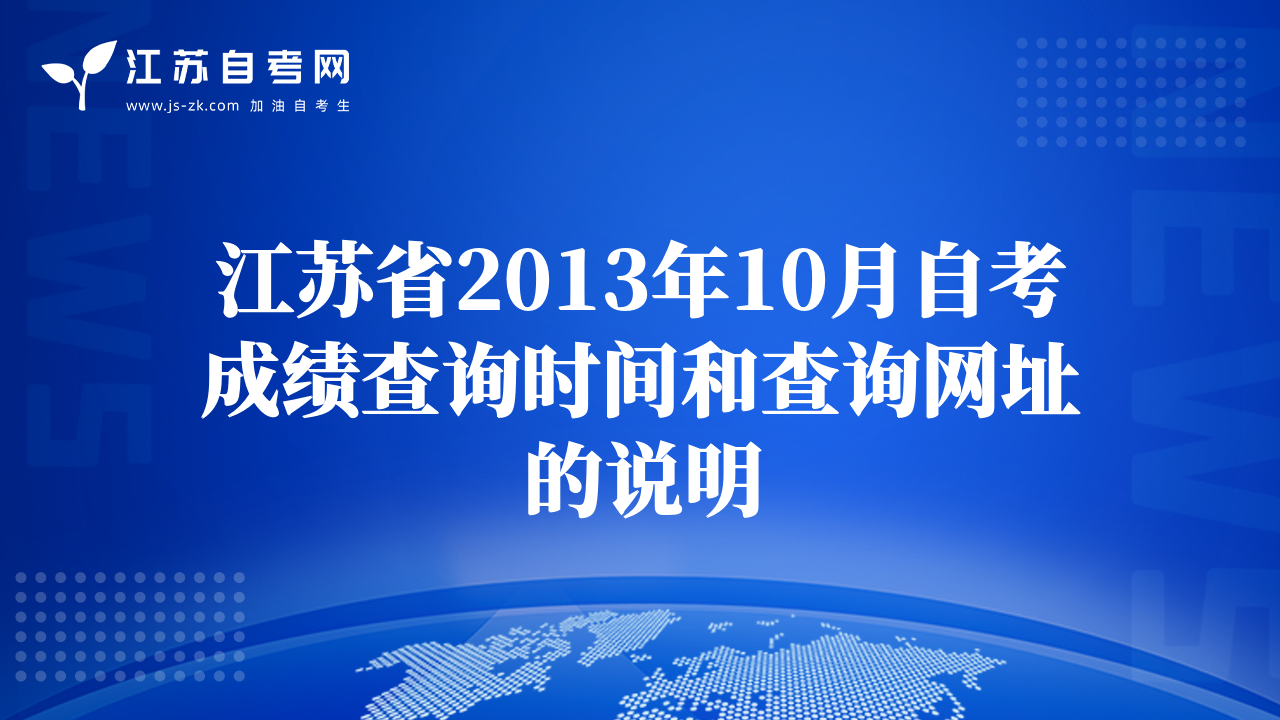 江苏自考网
www.js-zk.com 加油自考生

NEWS

NEWS

江苏省2013年10月自考成绩查询时间和查询网址的说明